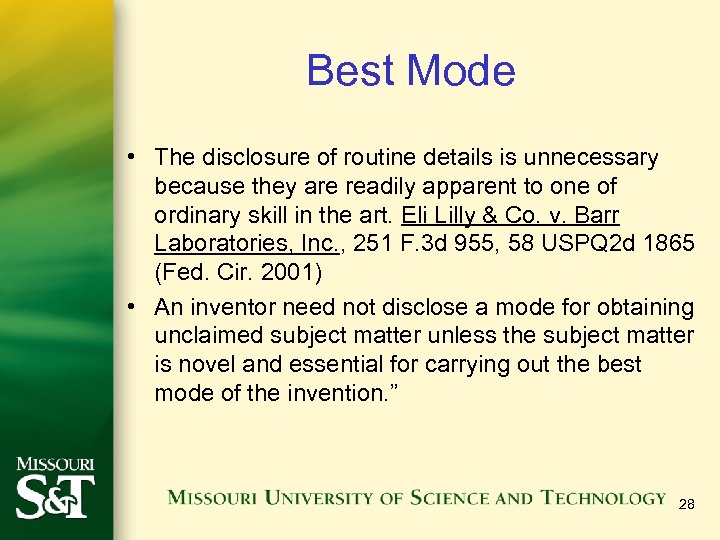 Best Mode

• The disclosure of routine details is unnecessary because they are readily apparent to one of ordinary skill in the art. Eli Lilly & Co. v. Barr Laboratories, Inc., 251 F.3d 955, 58 USPQ2d 1865 (Fed. Cir. 2001)

• An inventor need not disclose a mode for obtaining unclaimed subject matter unless the subject matter is novel and essential for carrying out the best mode of the invention."

MISSOURI S&T

MISSOURI UNIVERSITY OF SCIENCE AND TECHNOLOGY

28